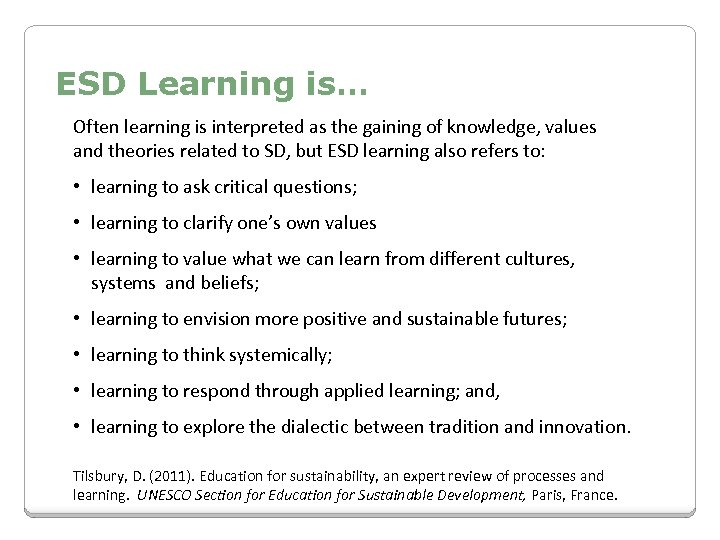 ESD Learning is…

Often learning is interpreted as the gaining of knowledge, values and theories related to SD, but ESD learning also refers to:

• learning to ask critical questions;

• learning to clarify one's own values

• learning to value what we can learn from different cultures, systems and beliefs;

• learning to envision more positive and sustainable futures;

• learning to think systemically;

• learning to respond through applied learning; and,

• learning to explore the dialectic between tradition and innovation.

Tilsbury, D. (2011). Education for sustainability, an expert review of processes and learning. UNESCO Section for Education for Sustainable Development, Paris, France.